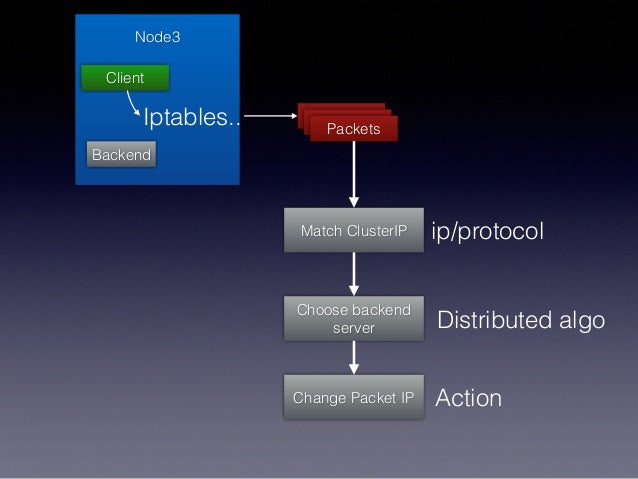 Node3

Client

Iptables..

Backend

Packets

Match ClusterIP

ip/protocol

Choose backend server

Distributed algo

Change Packet IP

Action